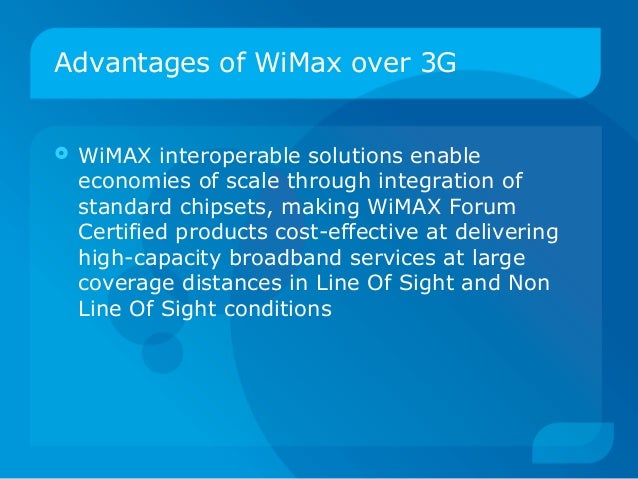 Advantages of WiMax over 3G

WiMAX interoperable solutions enable economies of scale through integration of standard chipsets, making WiMAX Forum Certified products cost-effective at delivering high-capacity broadband services at large coverage distances in Line Of Sight and Non Line Of Sight conditions